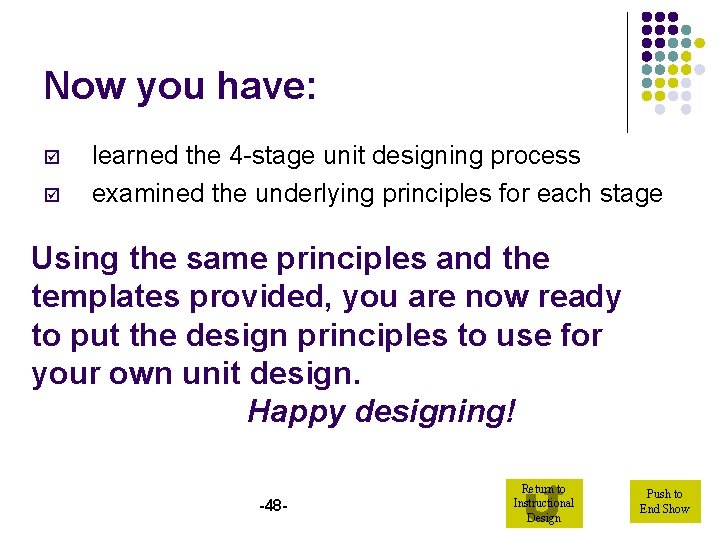 Now you have:

☑ learned the 4-stage unit designing process
☑ examined the underlying principles for each stage

Using the same principles and the templates provided, you are now ready to put the design principles to use for your own unit design.

Happy designing!

-48-

Return to Instructional Design

Push to End Show